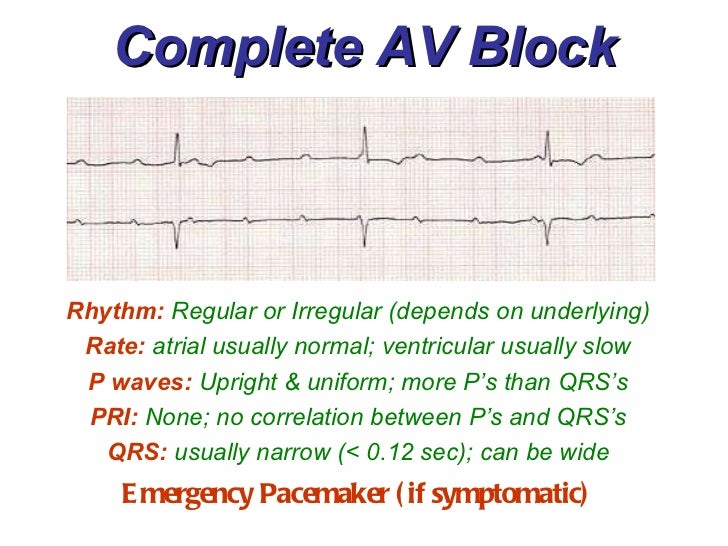 Complete AV Block

Rhythm: Regular or Irregular (depends on underlying)
Rate: atrial usually normal; ventricular usually slow
P waves: Upright & uniform; more P's than QRS's
PRI: None; no correlation between P's and QRS's
QRS: usually narrow (< 0.12 sec); can be wide
Emergency Pacemaker ( if symptomatic)